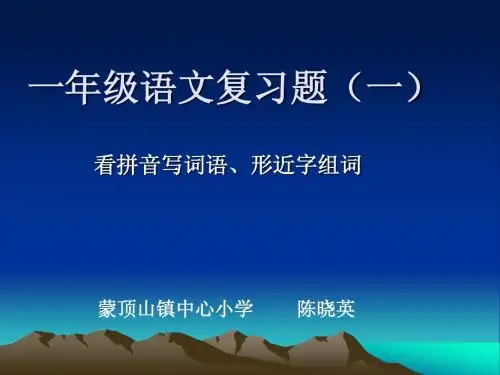 一年级语文复习题（一）

看拼音写词语、形近字组词

蒙顶山镇中心小学　　陈晓英